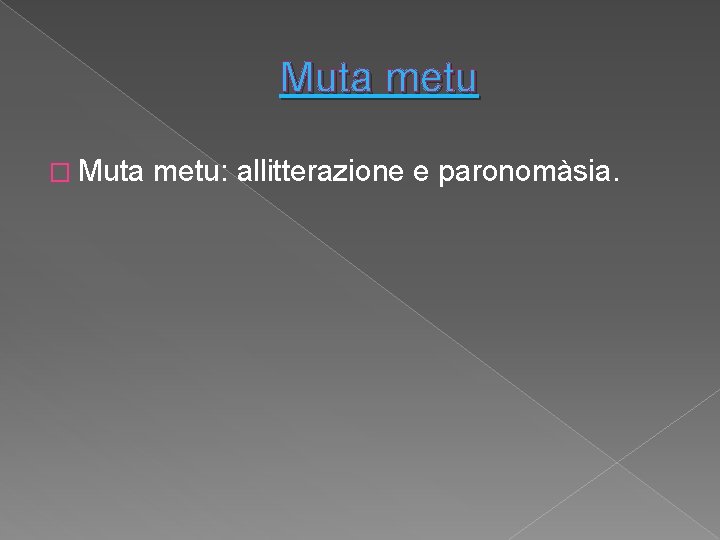 Muta metu

Muta metu: allitterazione e paronomàsia.